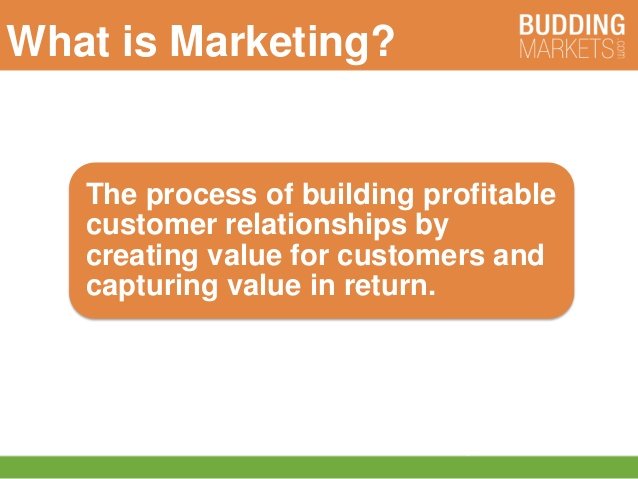 What is Marketing?

BUDDING MARKETS.com

The process of building profitable customer relationships by creating value for customers and capturing value in return.